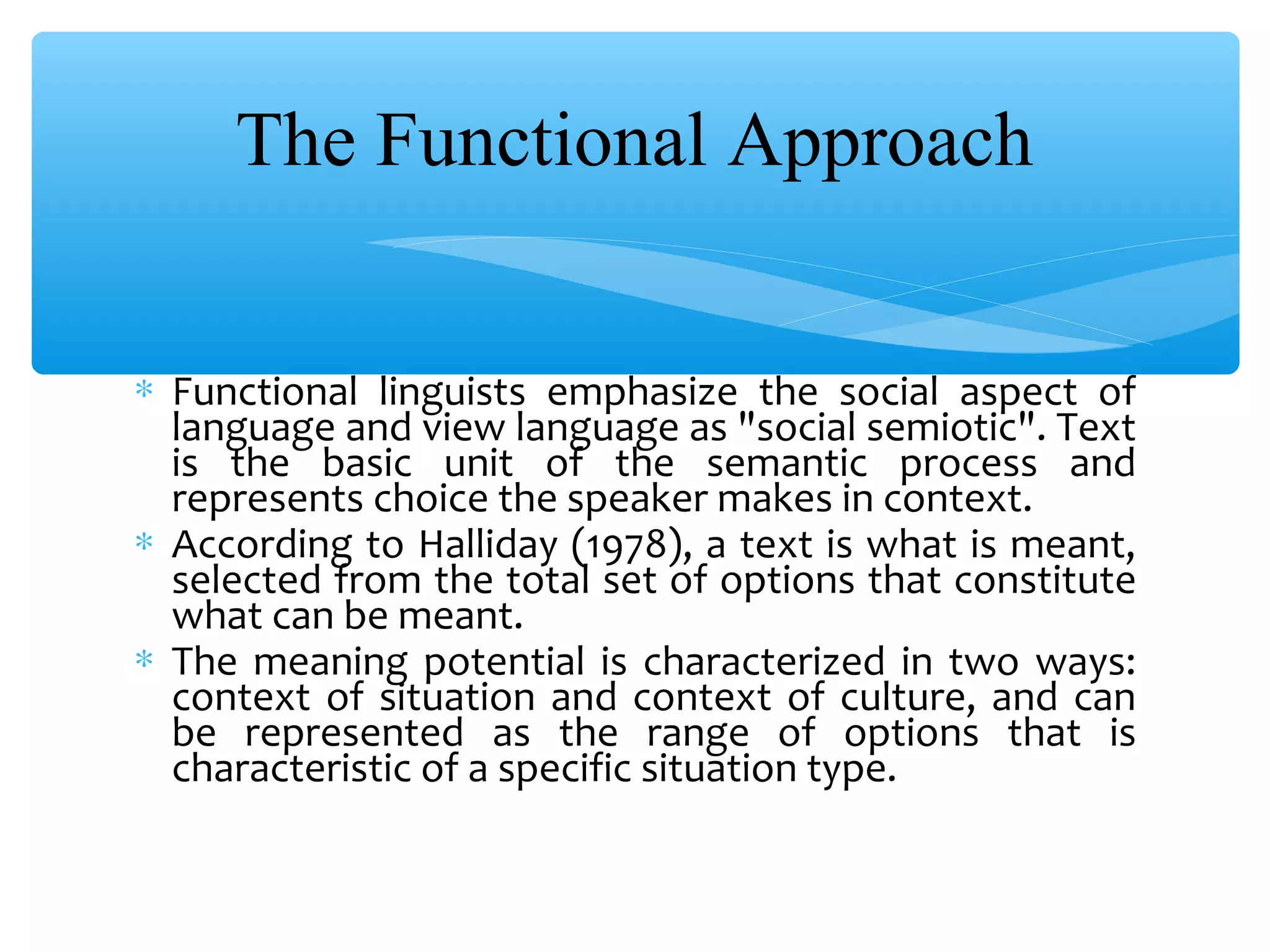 The Functional Approach

* Functional linguists emphasize the social aspect of language and view language as "social semiotic". Text is the basic unit of the semantic process and represents choice the speaker makes in context.

* According to Halliday (1978), a text is what is meant, selected from the total set of options that constitute what can be meant.

* The meaning potential is characterized in two ways: context of situation and context of culture, and can be represented as the range of options that is characteristic of a specific situation type.